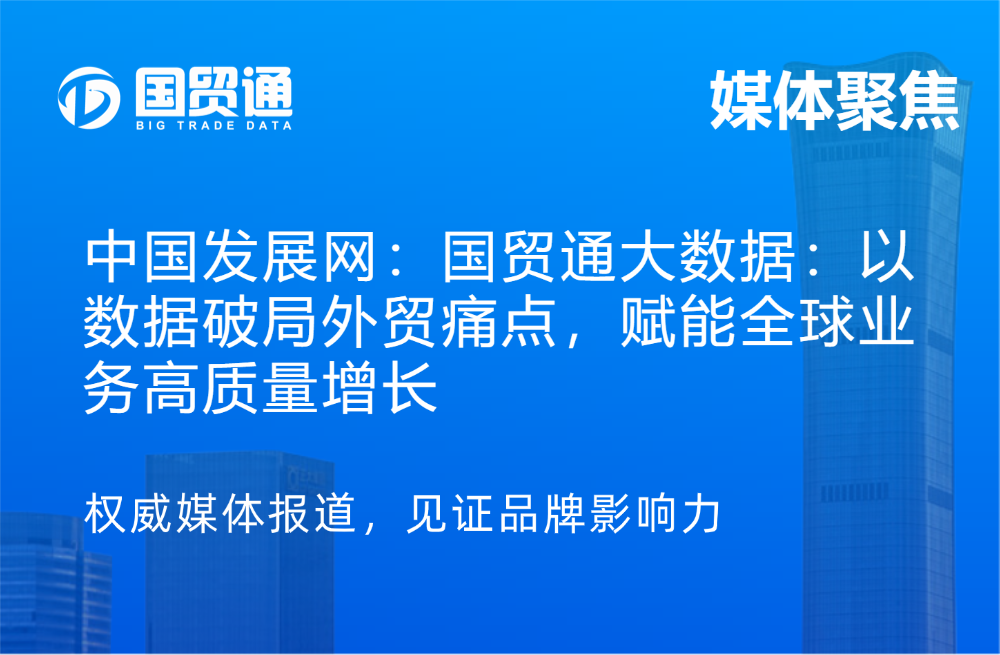 国贸通
BIG TRADE DATA

媒体聚焦

中国发展网：国贸通大数据：以数据破局外贸痛点，赋能全球业务高质量增长

权威媒体报道，见证品牌影响力